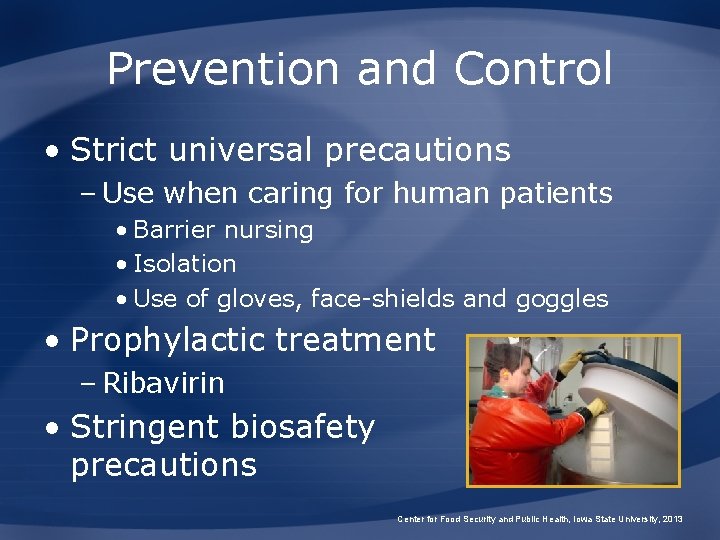 Prevention and Control

• Strict universal precautions
– Use when caring for human patients
• Barrier nursing
• Isolation
• Use of gloves, face-shields and goggles

• Prophylactic treatment
– Ribavirin

• Stringent biosafety precautions

Center for Food Security and Public Health, Iowa State University, 2013